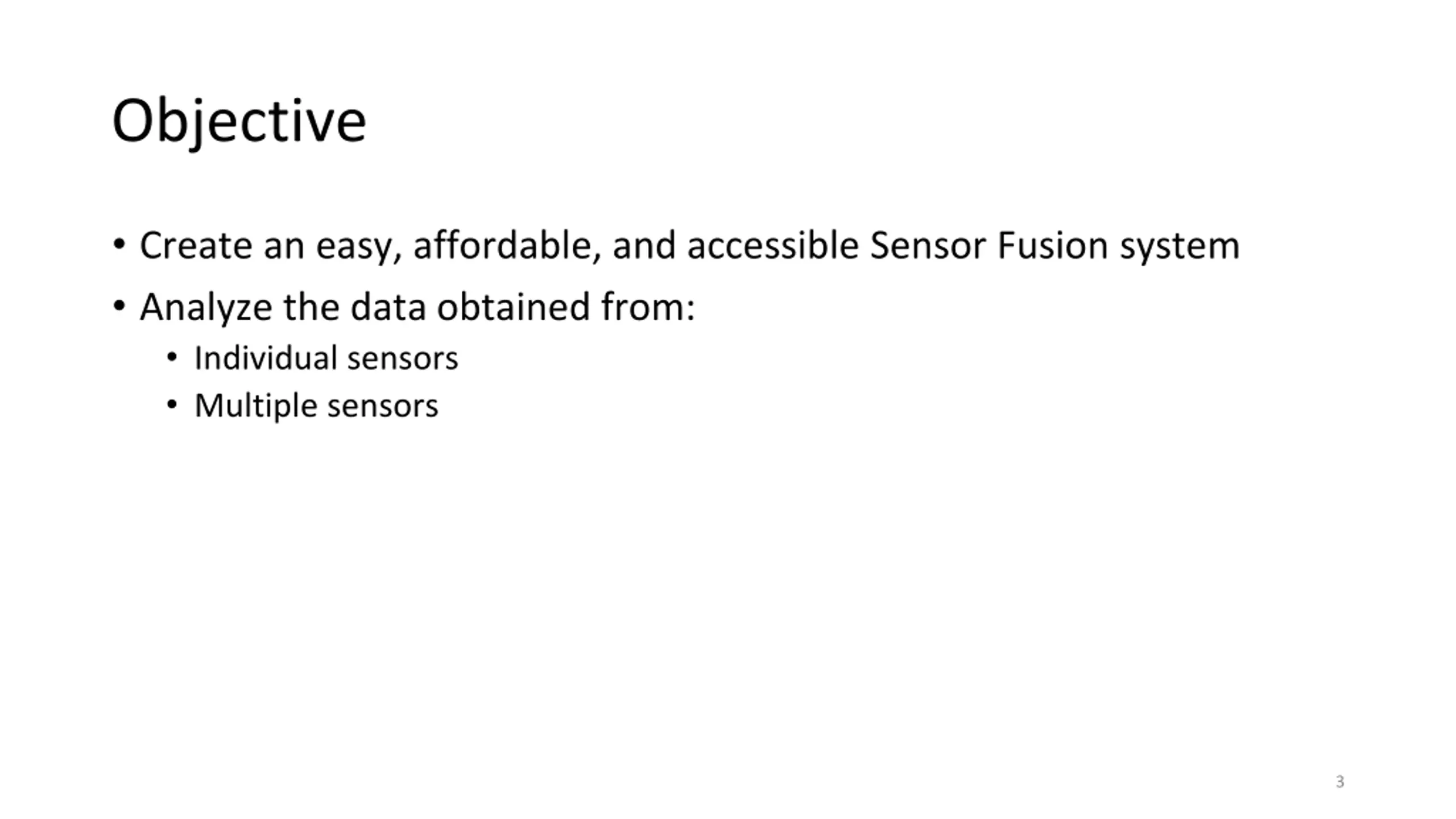 Objective

• Create an easy, affordable, and accessible Sensor Fusion system
• Analyze the data obtained from:
  • Individual sensors
  • Multiple sensors

3